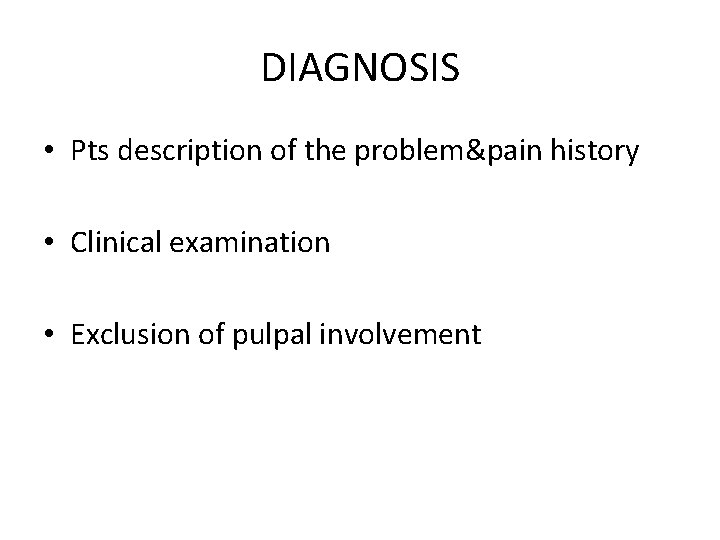 DIAGNOSIS

• Pts description of the problem&pain history

• Clinical examination

• Exclusion of pulpal involvement